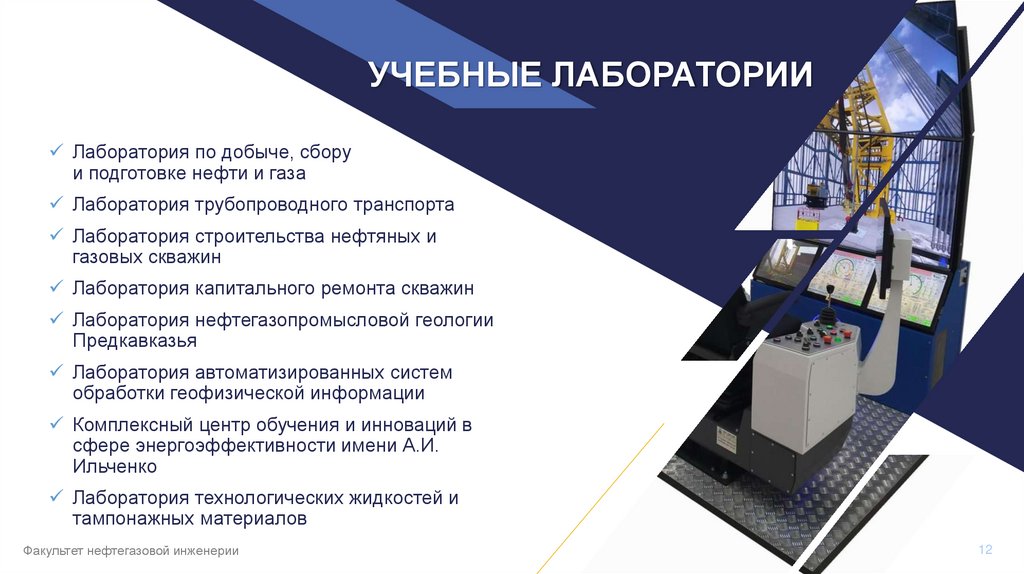 УЧЕБНЫЕ ЛАБОРАТОРИИ

✓ Лаборатория по добыче, сбору и подготовке нефти и газа
✓ Лаборатория трубопроводного транспорта
✓ Лаборатория строительства нефтяных и газовых скважин
✓ Лаборатория капитального ремонта скважин
✓ Лаборатория нефтегазопромысловой геологии Предкавказья
✓ Лаборатория автоматизированных систем обработки геофизической информации
✓ Комплексный центр обучения и инноваций в сфере энергоэффективности имени А.И. Ильченко
✓ Лаборатория технологических жидкостей и тампонажных материалов

Факультет нефтегазовой инженерии

12